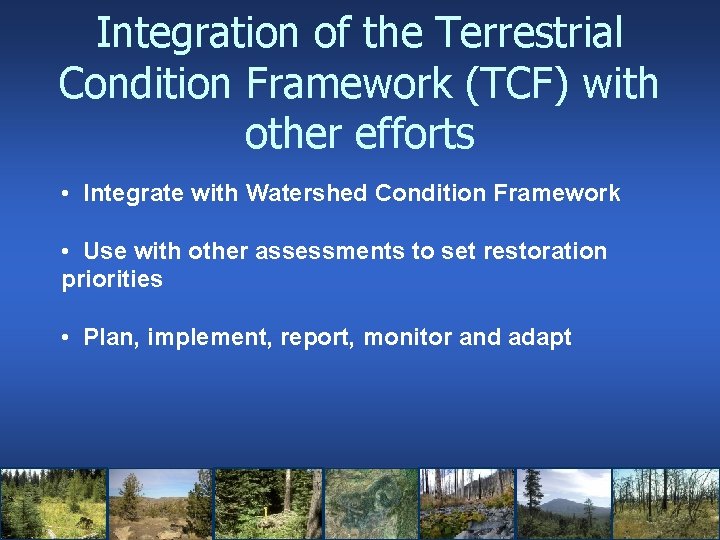 Integration of the Terrestrial Condition Framework (TCF) with other efforts

• Integrate with Watershed Condition Framework

• Use with other assessments to set restoration priorities

• Plan, implement, report, monitor and adapt